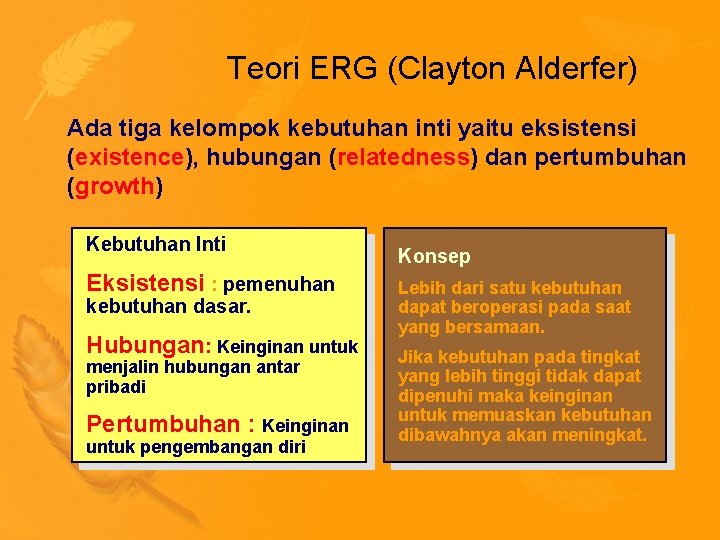 Teori ERG (Clayton Alderfer)

Ada tiga kelompok kebutuhan inti yaitu eksistensi (existence), hubungan (relatedness) dan pertumbuhan (growth)

Kebutuhan Inti

Eksistensi : pemenuhan kebutuhan dasar.

Hubungan: Keinginan untuk menjalin hubungan antar pribadi

Pertumbuhan : Keinginan untuk pengembangan diri

Konsep

Lebih dari satu kebutuhan dapat beroperasi pada saat yang bersamaan.

Jika kebutuhan pada tingkat yang lebih tinggi tidak dapat dipenuhi maka keinginan untuk memuaskan kebutuhan dibawahnya akan meningkat.